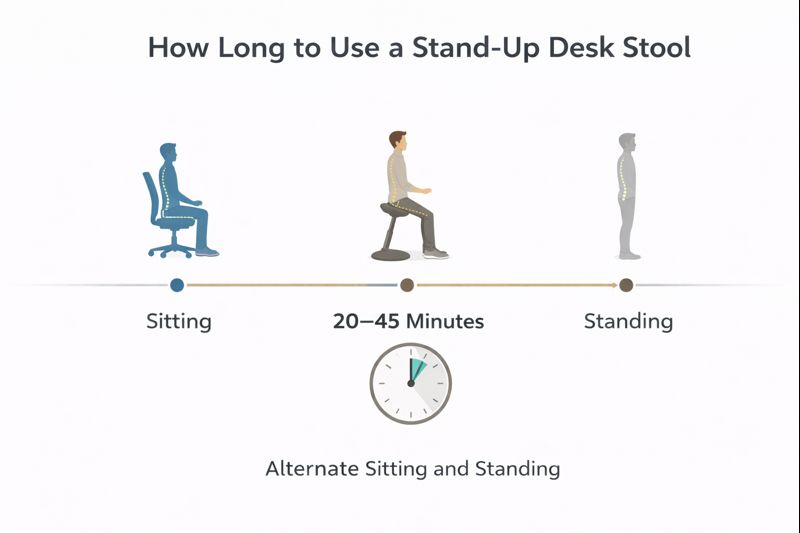 How Long to Use a Stand-Up Desk Stool

Sitting

20–45 Minutes

Standing

Alternate Sitting and Standing